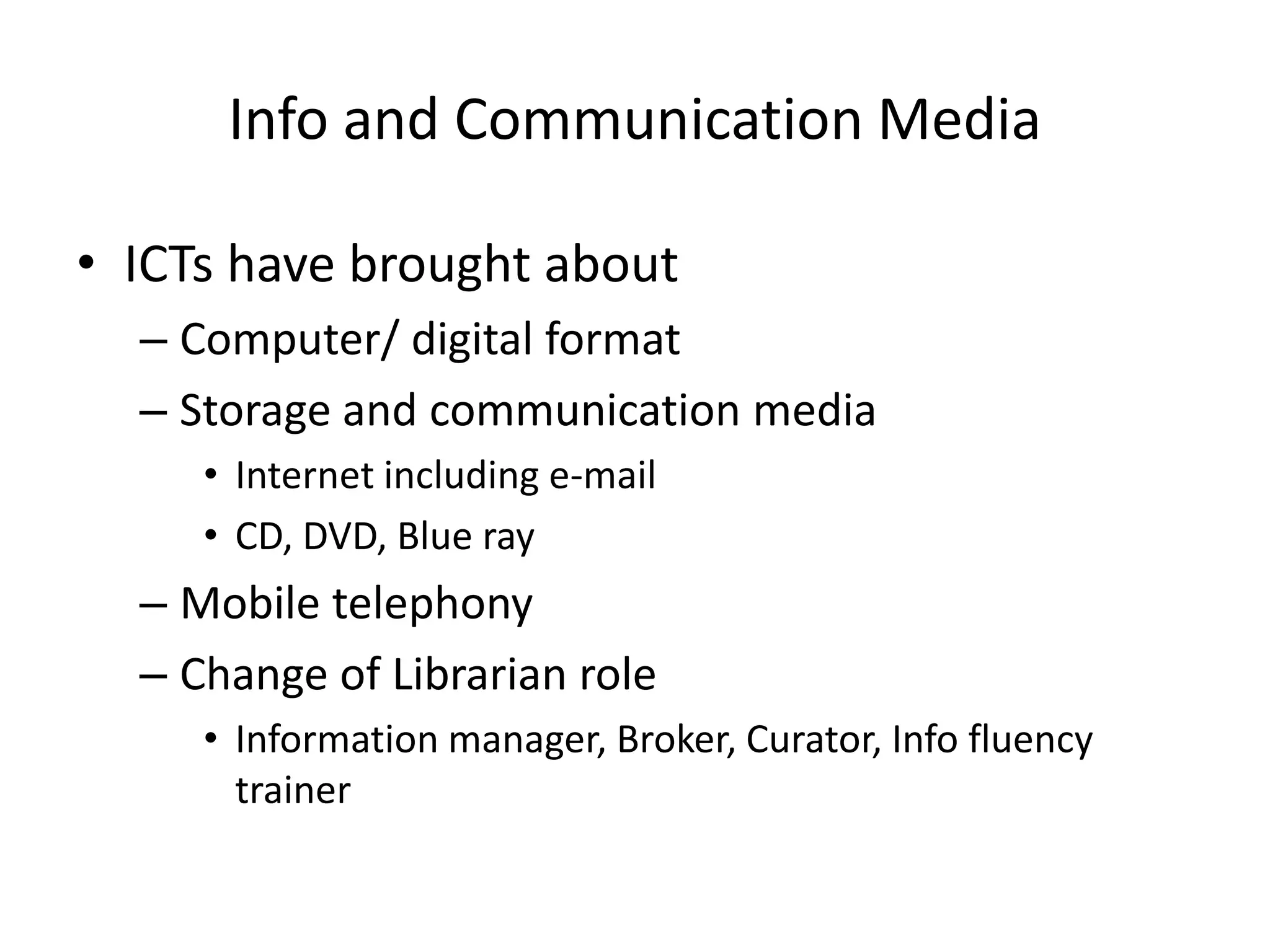 Info and Communication Media

• ICTs have brought about
  – Computer/ digital format
  – Storage and communication media
    • Internet including e-mail
    • CD, DVD, Blue ray
  – Mobile telephony
  – Change of Librarian role
    • Information manager, Broker, Curator, Info fluency trainer